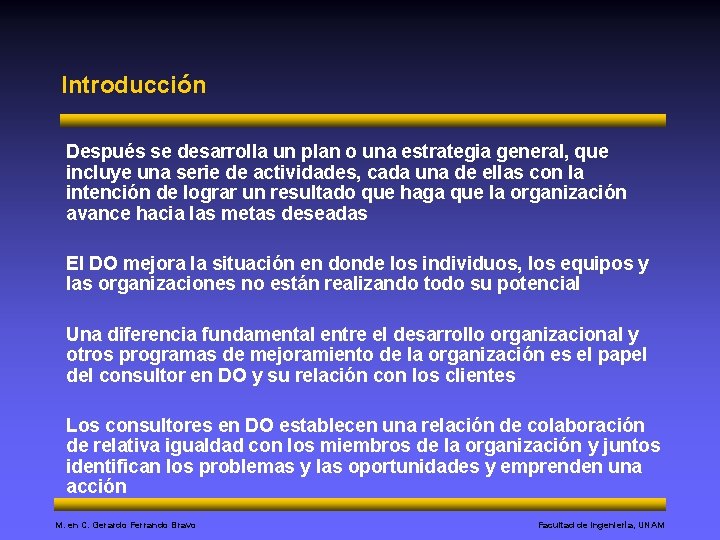 Introducción

Después se desarrolla un plan o una estrategia general, que incluye una serie de actividades, cada una de ellas con la intención de lograr un resultado que haga que la organización avance hacia las metas deseadas

El DO mejora la situación en donde los individuos, los equipos y las organizaciones no están realizando todo su potencial

Una diferencia fundamental entre el desarrollo organizacional y otros programas de mejoramiento de la organización es el papel del consultor en DO y su relación con los clientes

Los consultores en DO establecen una relación de colaboración de relativa igualdad con los miembros de la organización y juntos identifican los problemas y las oportunidades y emprenden una acción

M. en C. Gerardo Ferrando Bravo

Facultad de Ingeniería, UNAM